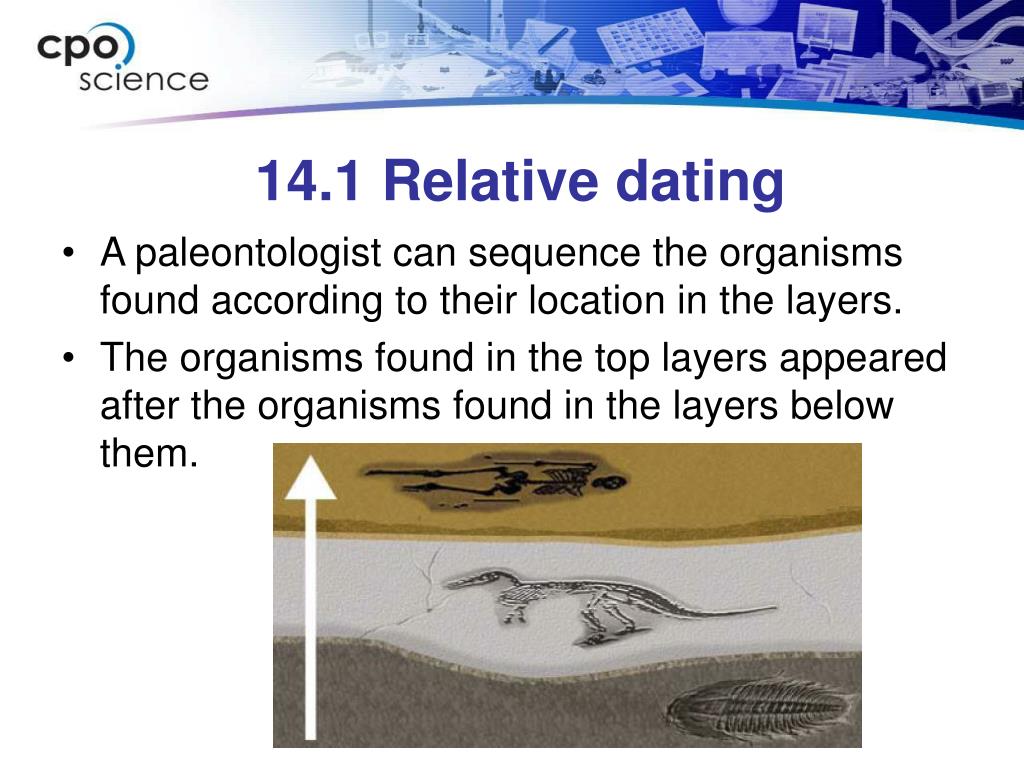 cpo science

14.1 Relative dating

• A paleontologist can sequence the organisms found according to their location in the layers.

• The organisms found in the top layers appeared after the organisms found in the layers below them.